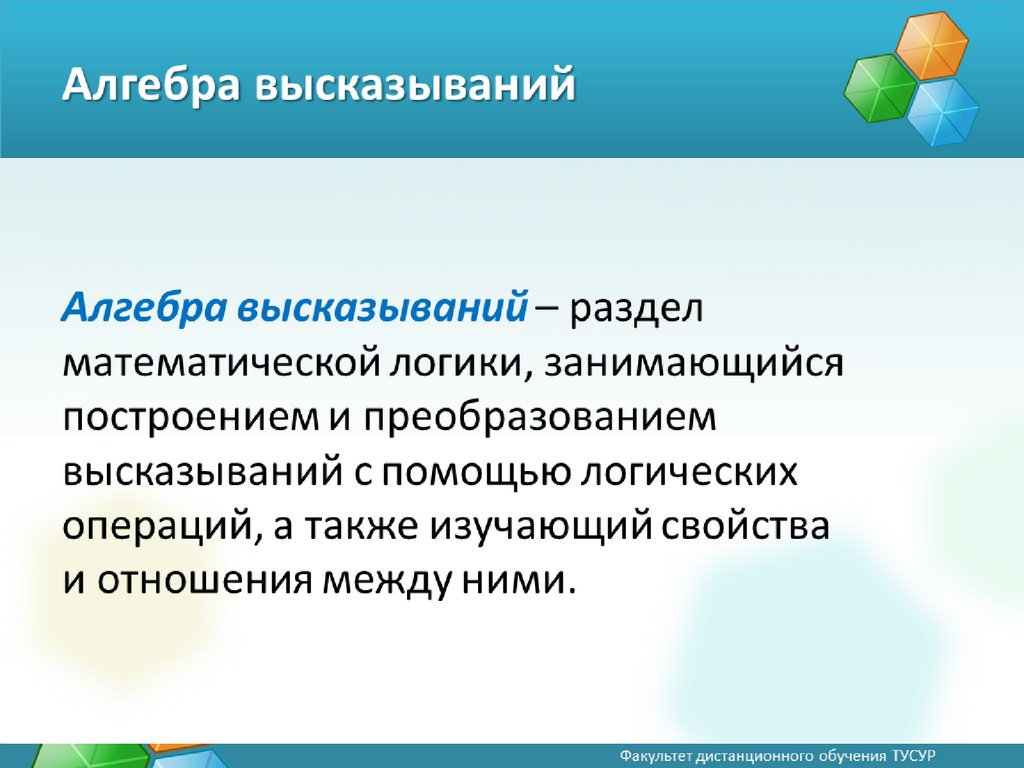 Алгебра высказываний

Алгебра высказываний – раздел математической логики, занимающийся построением и преобразованием высказываний с помощью логических операций, а также изучающий свойства и отношения между ними.

Факультет дистанционного обучения ТУСУР